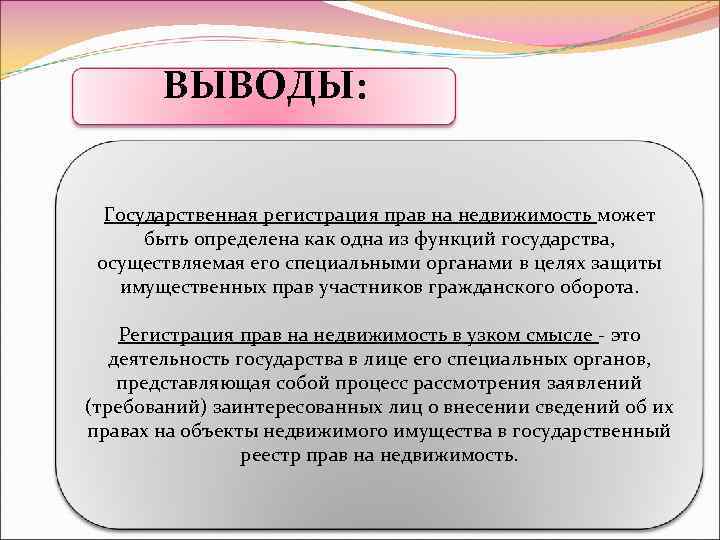 ВЫВОДЫ:

Государственная регистрация прав на недвижимость может быть определена как одна из функций государства, осуществляемая его специальными органами в целях защиты имущественных прав участников гражданского оборота.

Регистрация прав на недвижимость в узком смысле - это деятельность государства в лице его специальных органов, представляющая собой процесс рассмотрения заявлений (требований) заинтересованных лиц о внесении сведений об их правах на объекты недвижимого имущества в государственный реестр прав на недвижимость.